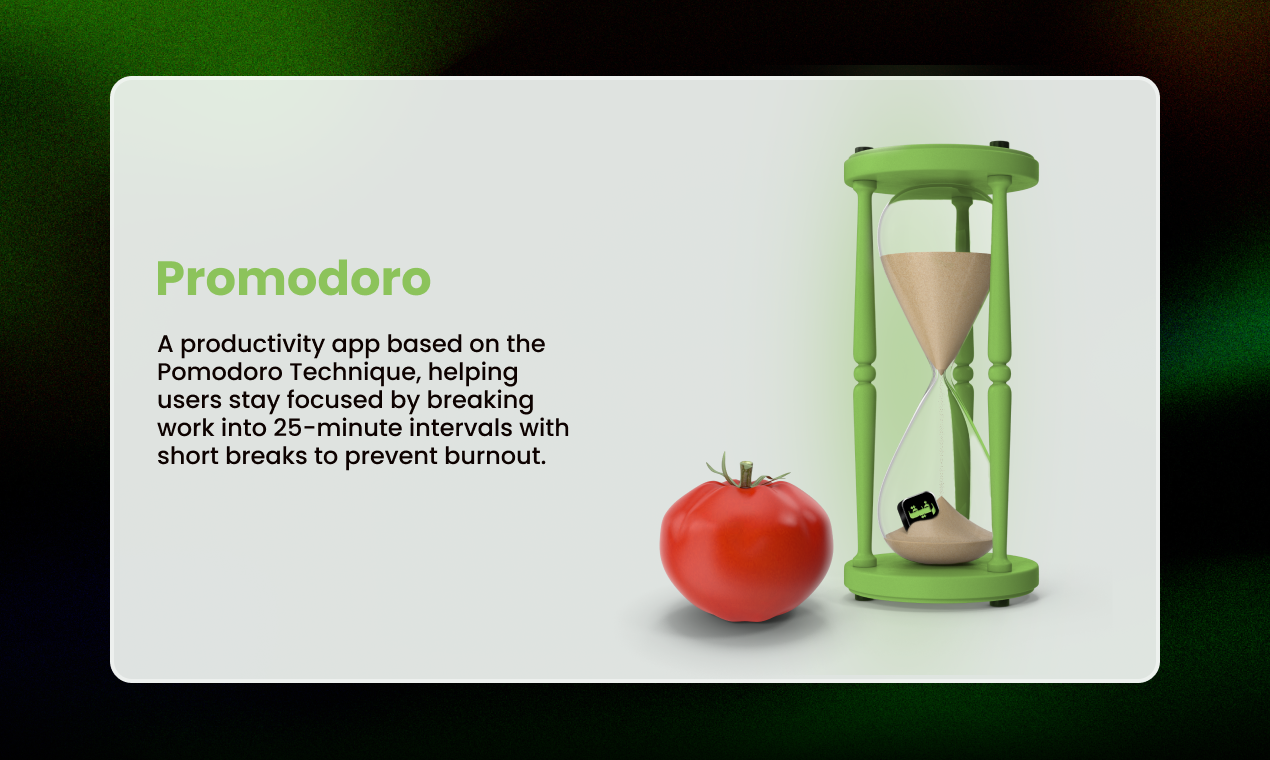 Promodoro

A productivity app based on the Pomodoro Technique, helping users stay focused by breaking work into 25-minute intervals with short breaks to prevent burnout.